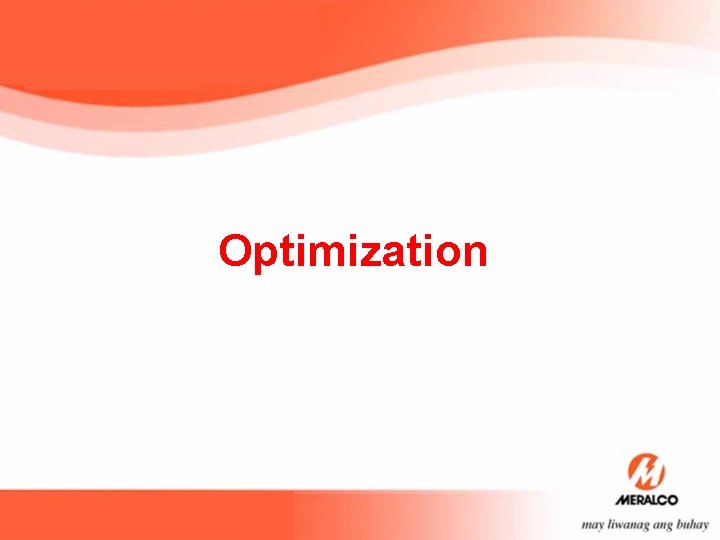 Optimization

MERALCO
may liwanag ang buhay